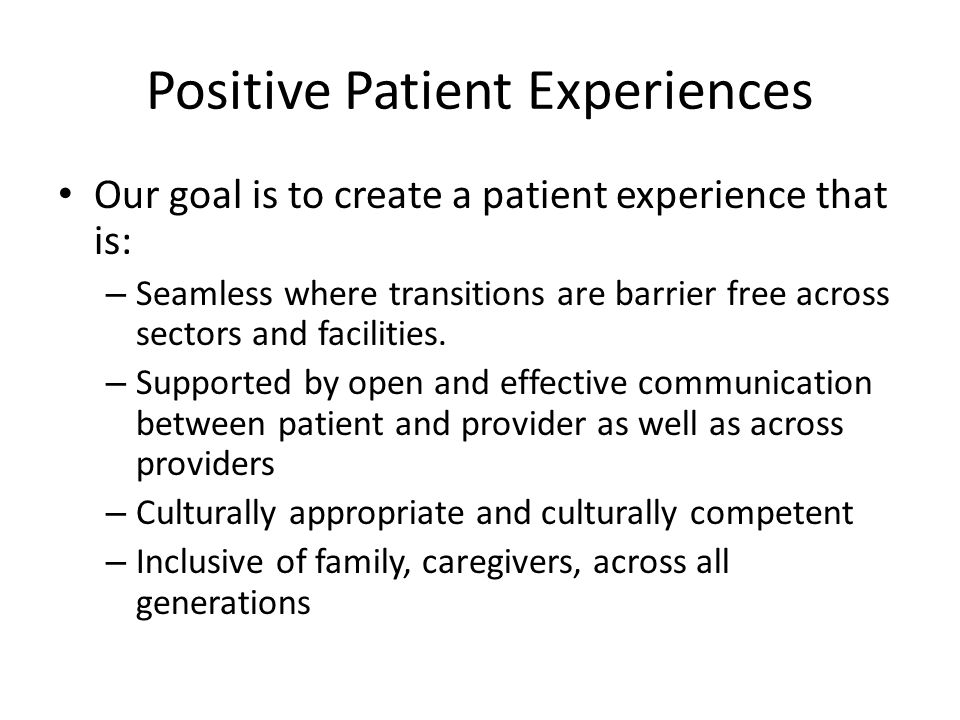 Positive Patient Experiences

• Our goal is to create a patient experience that is:
– Seamless where transitions are barrier free across sectors and facilities.
– Supported by open and effective communication between patient and provider as well as across providers
– Culturally appropriate and culturally competent
– Inclusive of family, caregivers, across all generations